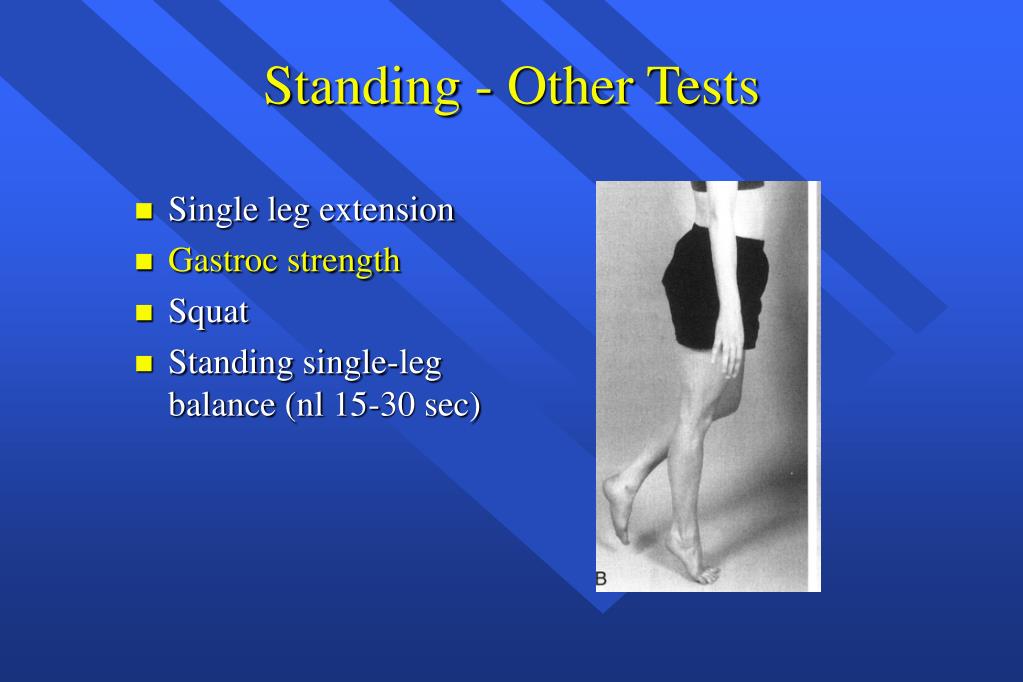 Standing - Other Tests

- Single leg extension
- Gastroc strength
- Squat
- Standing single-leg balance (nl 15-30 sec)

B